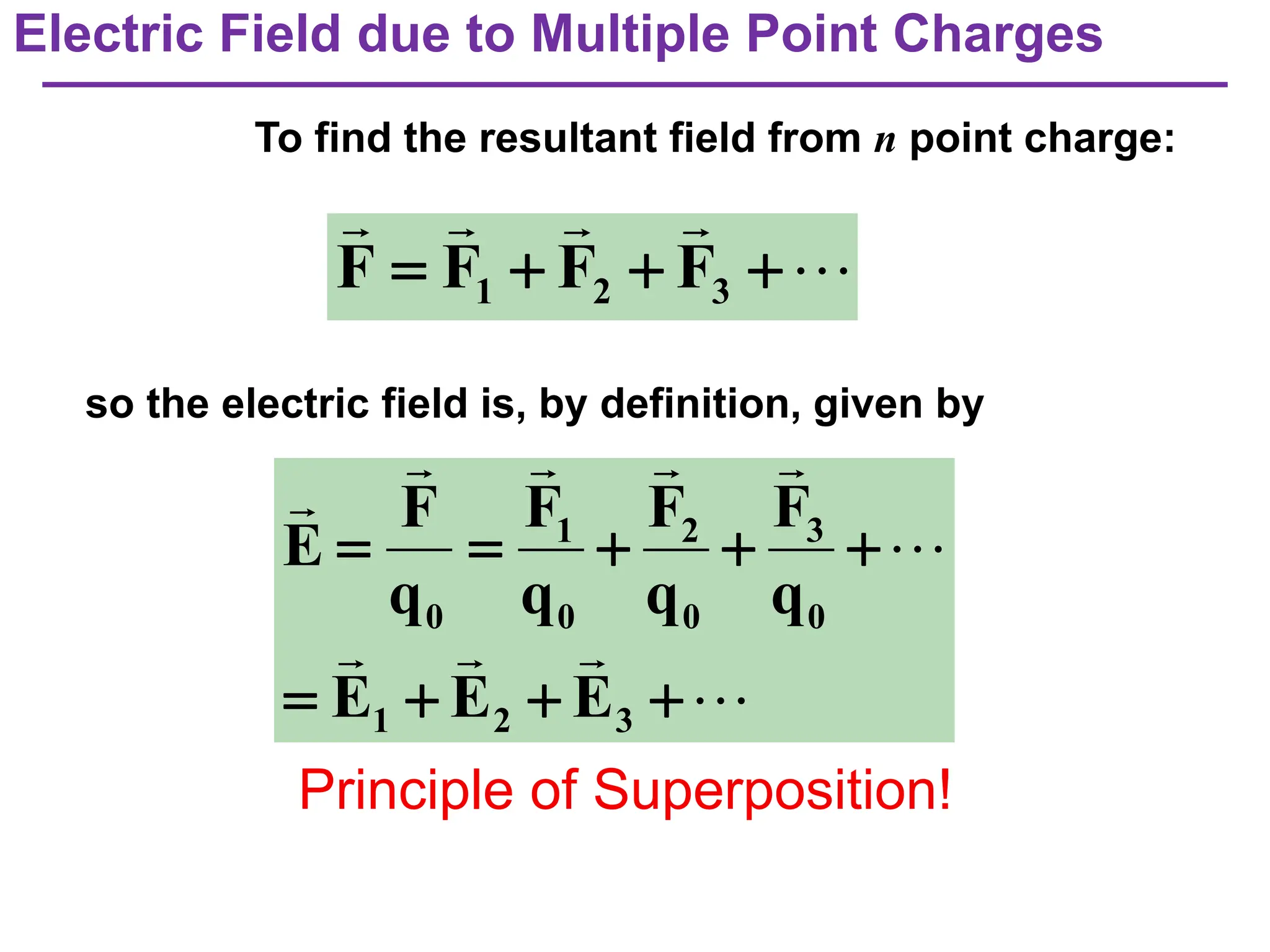 Electric Field due to Multiple Point Charges

To find the resultant field from $n$ point charge:

$\vec{F} = \vec{F}_1 + \vec{F}_2 + \vec{F}_3 + \cdots$

so the electric field is, by definition, given by

$\vec{E} = \frac{\vec{F}}{q_0} = \frac{\vec{F}_1}{q_0} + \frac{\vec{F}_2}{q_0} + \frac{\vec{F}_3}{q_0} + \cdots$

$= \vec{E}_1 + \vec{E}_2 + \vec{E}_3 + \cdots$

Principle of Superposition!